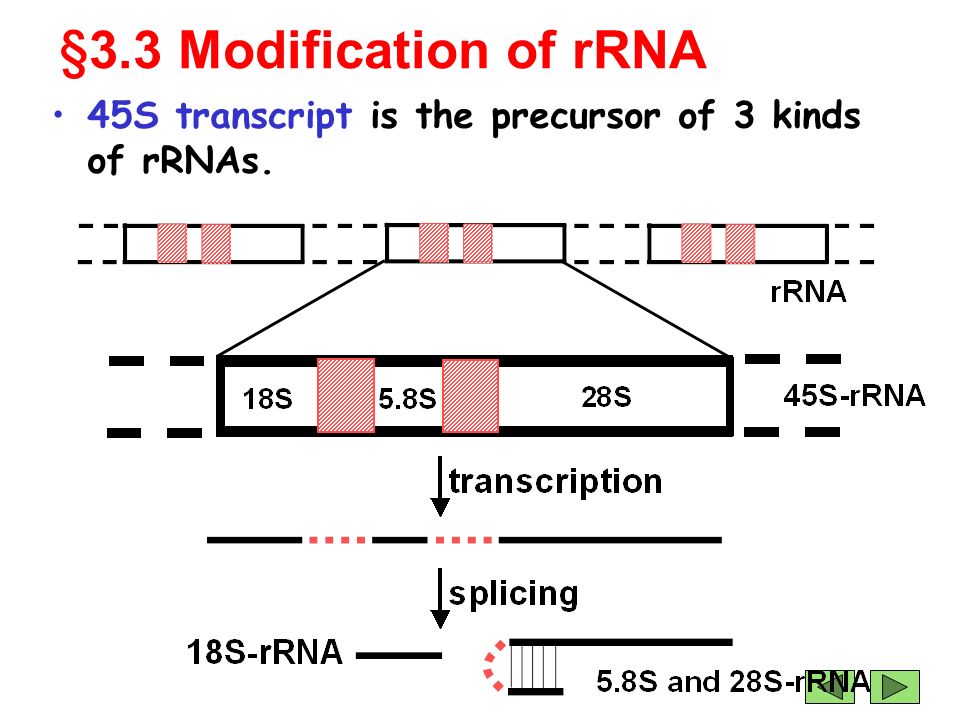 §3.3 Modification of rRNA

• 45S transcript is the precursor of 3 kinds of rRNAs.

rRNA

18S

5.8S

28S

45S-rRNA

transcription

splicing

18S-rRNA

5.8S and 28S-rRNA